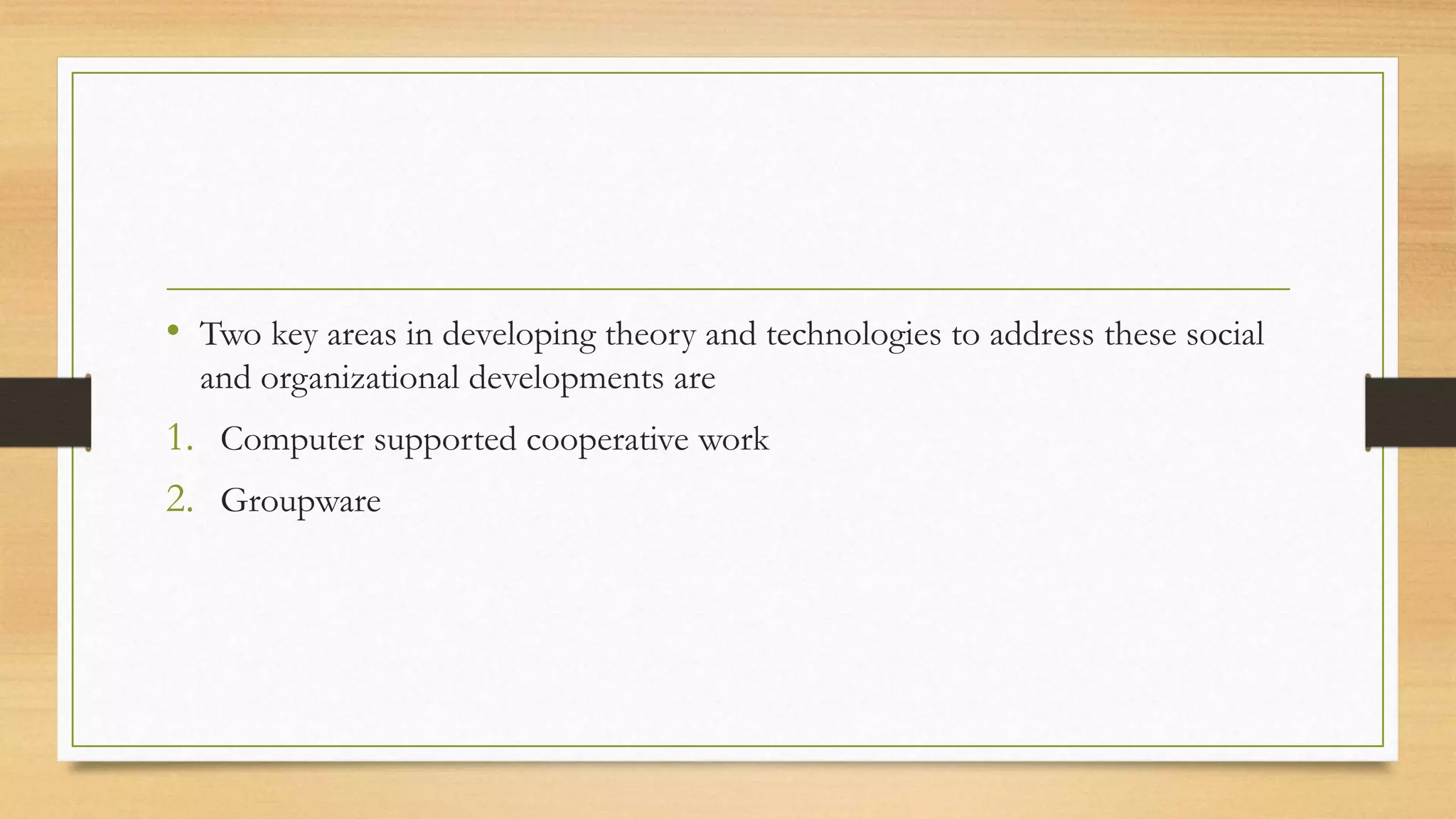 • Two key areas in developing theory and technologies to address these social and organizational developments are

1. Computer supported cooperative work
2. Groupware